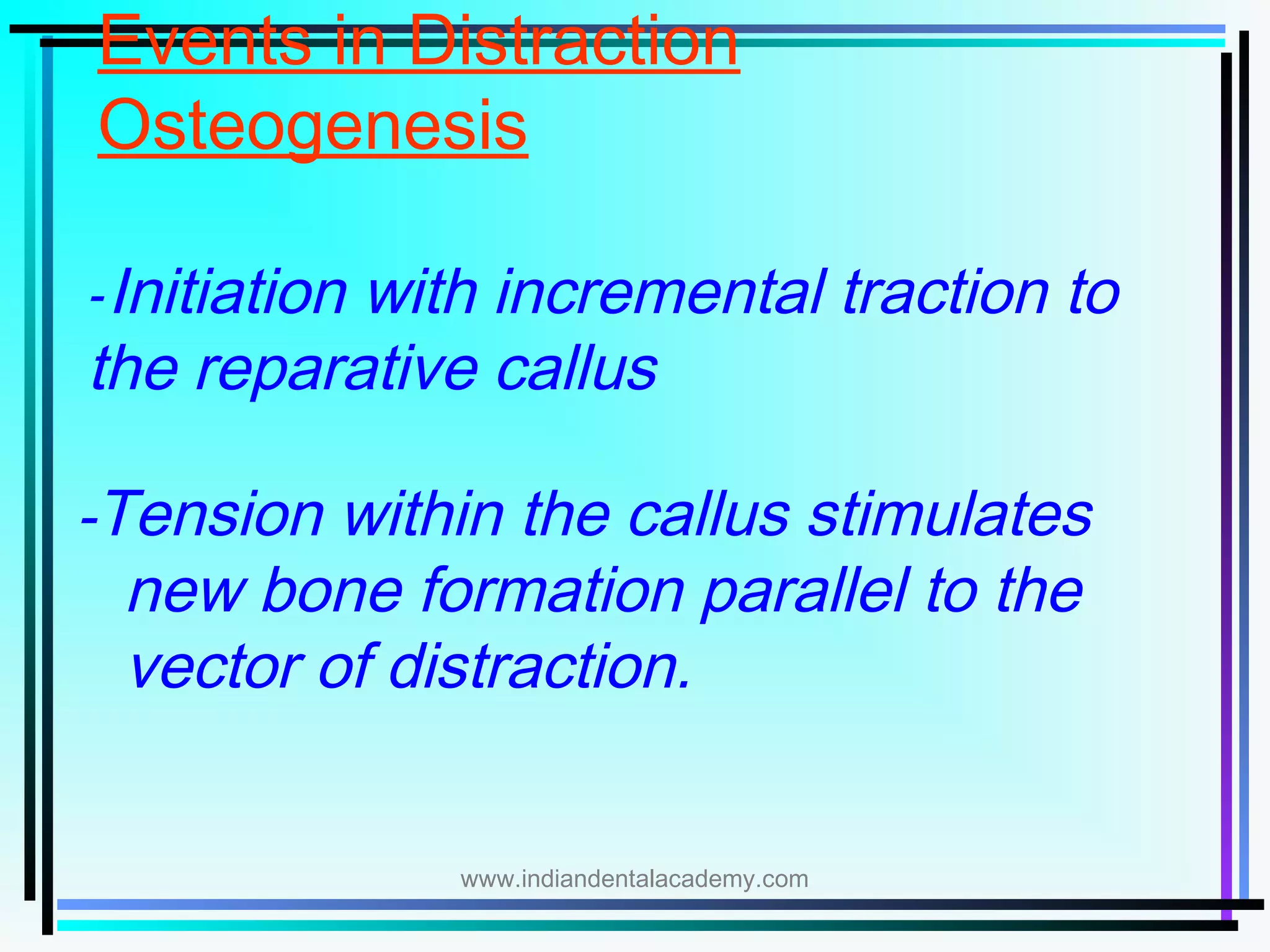 Events in Distraction Osteogenesis

-Initiation with incremental traction to the reparative callus

-Tension within the callus stimulates new bone formation parallel to the vector of distraction.

www.indiandentalacademy.com